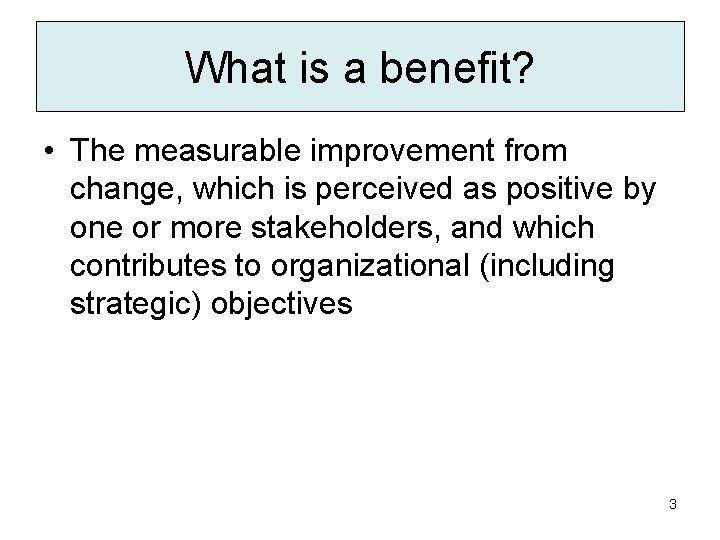 What is a benefit?

• The measurable improvement from change, which is perceived as positive by one or more stakeholders, and which contributes to organizational (including strategic) objectives

3